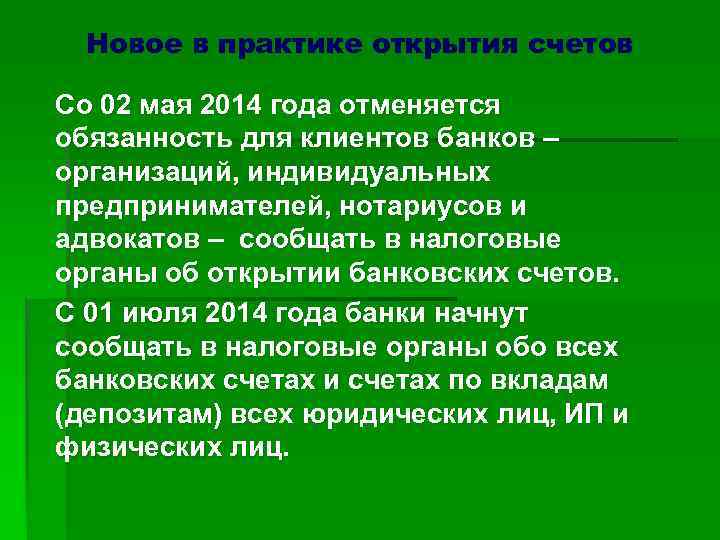 Новое в практике открытия счетов

Со 02 мая 2014 года отменяется обязанность для клиентов банков – организаций, индивидуальных предпринимателей, нотариусов и адвокатов – сообщать в налоговые органы об открытии банковских счетов.

С 01 июля 2014 года банки начнут сообщать в налоговые органы обо всех банковских счетах и счетах по вкладам (депозитам) всех юридических лиц, ИП и физических лиц.